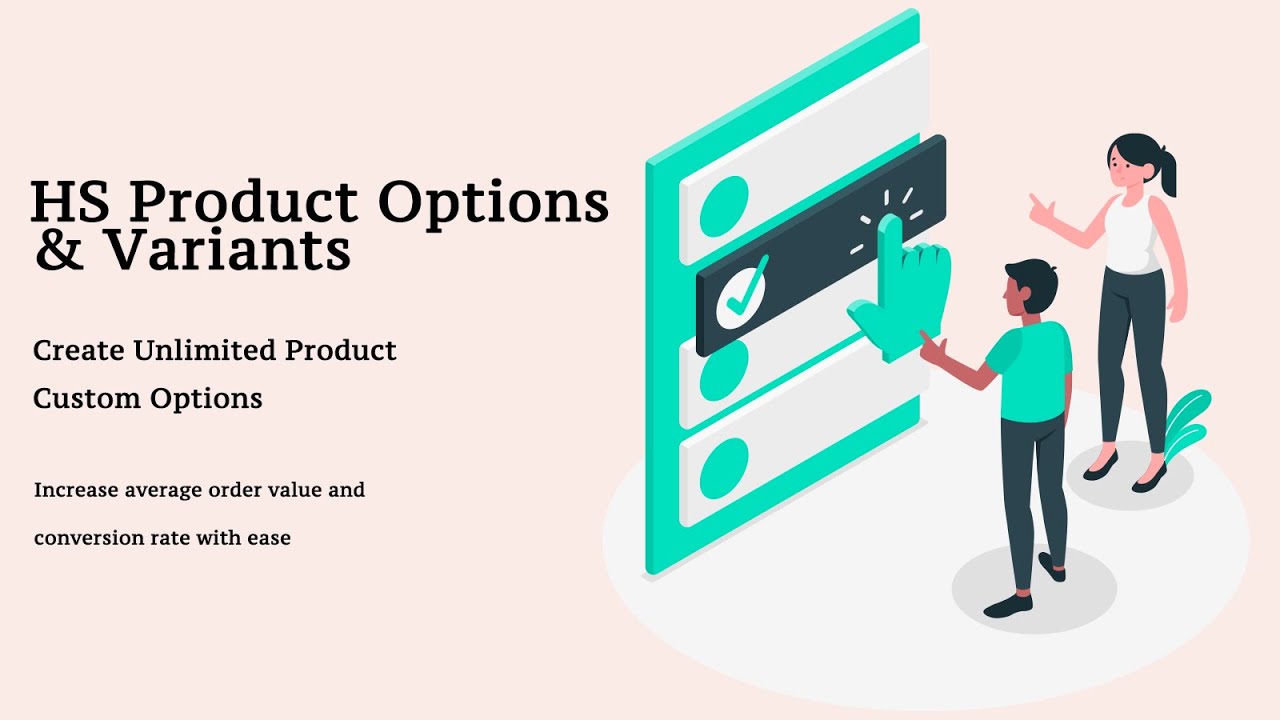 HS Product Options & Variants

Create Unlimited Product Custom Options

Increase average order value and conversion rate with ease